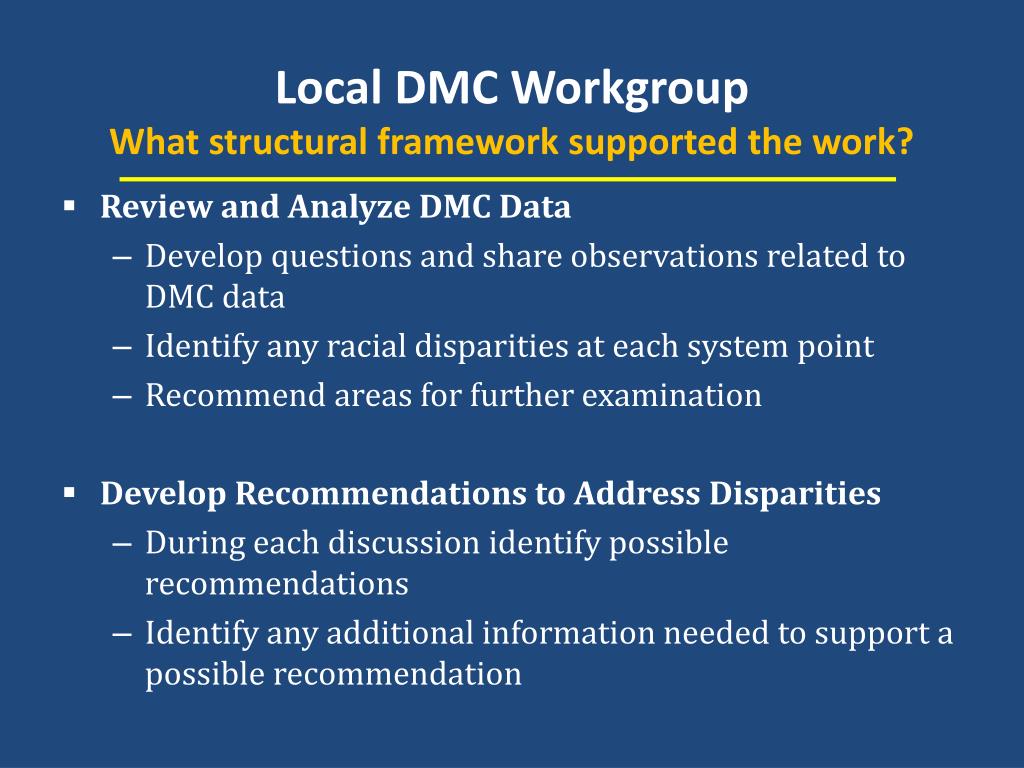 Local DMC Workgroup
What structural framework supported the work?

▪ Review and Analyze DMC Data
– Develop questions and share observations related to DMC data
– Identify any racial disparities at each system point
– Recommend areas for further examination

▪ Develop Recommendations to Address Disparities
– During each discussion identify possible recommendations
– Identify any additional information needed to support a possible recommendation